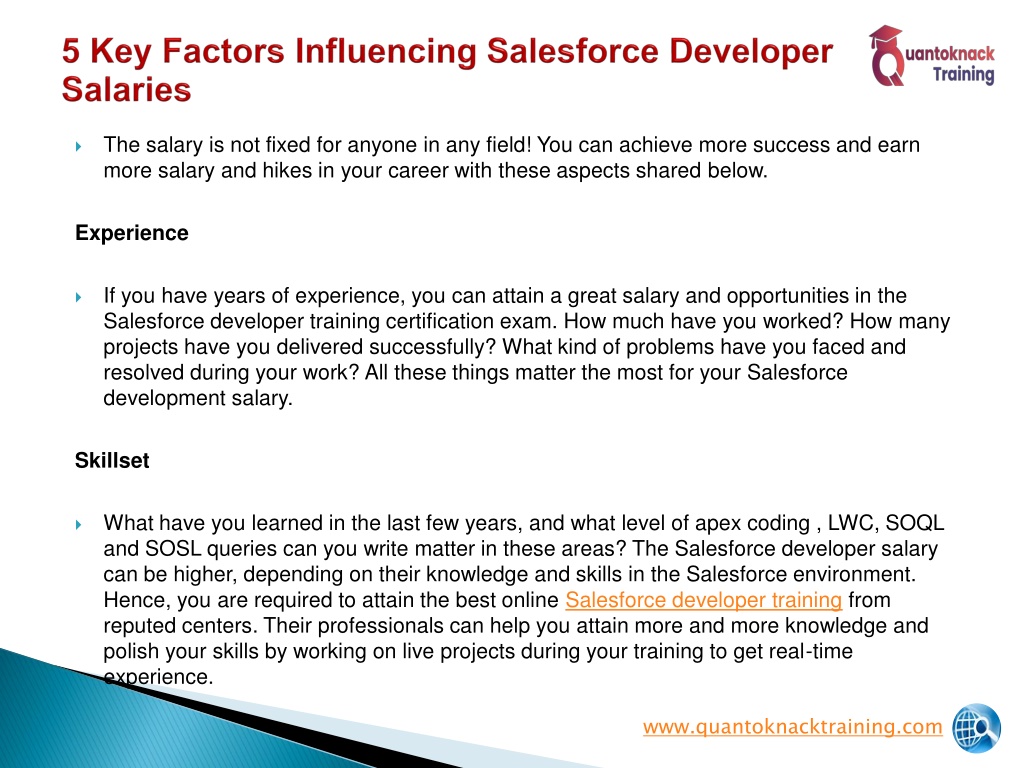 5 Key Factors Influencing Salesforce Developer Salaries

Quantoknack Training

The salary is not fixed for anyone in any field! You can achieve more success and earn more salary and hikes in your career with these aspects shared below.

Experience

If you have years of experience, you can attain a great salary and opportunities in the Salesforce developer training certification exam. How much have you worked? How many projects have you delivered successfully? What kind of problems have you faced and resolved during your work? All these things matter the most for your Salesforce development salary.

Skillset

What have you learned in the last few years, and what level of apex coding , LWC, SOQL and SOSL queries can you write matter in these areas? The Salesforce developer salary can be higher, depending on their knowledge and skills in the Salesforce environment. Hence, you are required to attain the best online Salesforce developer training from reputed centers. Their professionals can help you attain more and more knowledge and polish your skills by working on live projects during your training to get real-time experience.

www.quantoknacktraining.com